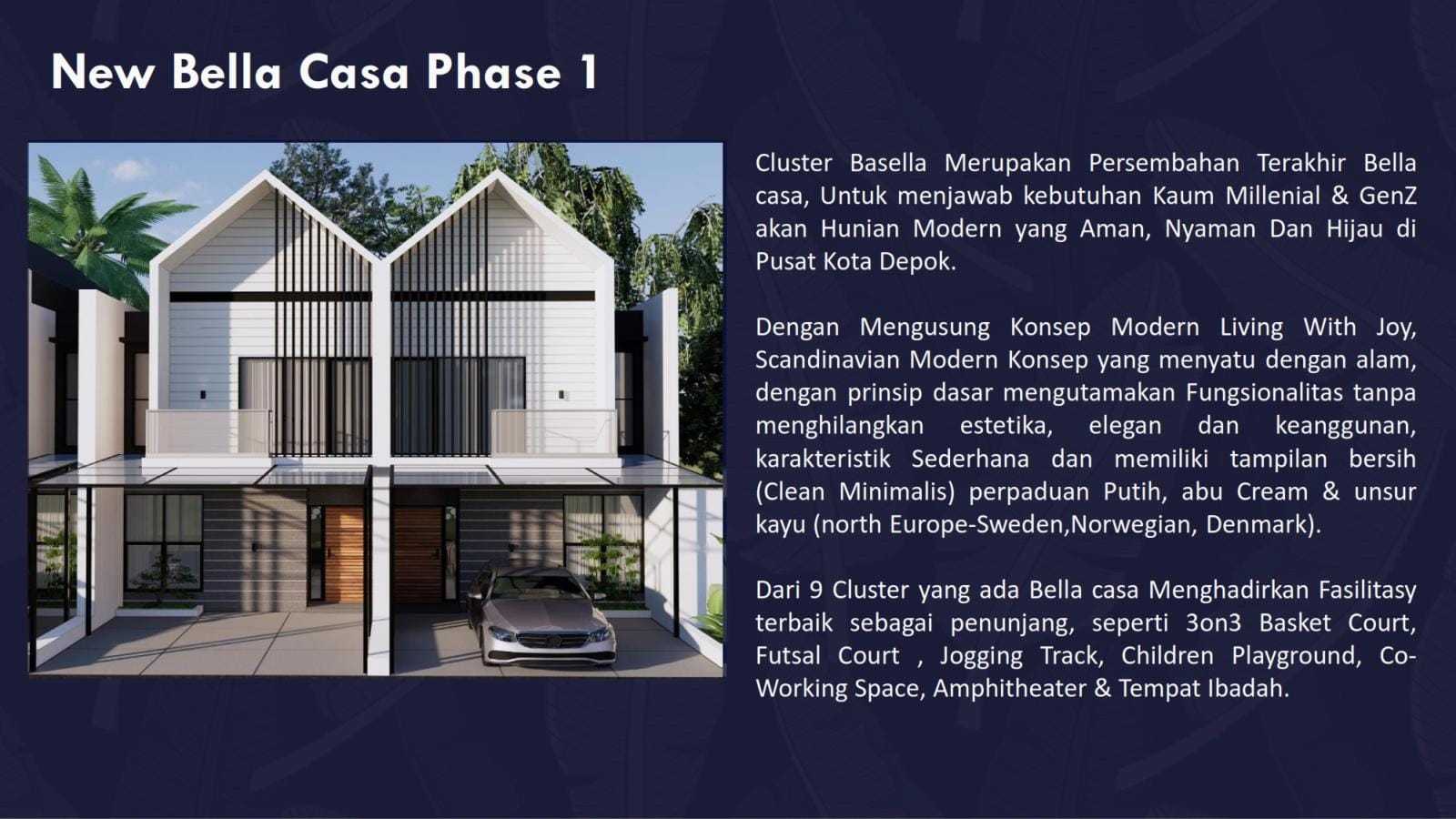 New Bella Casa Phase 1

Cluster Basella Merupakan Persembahan Terakhir Bella casa, Untuk menjawab kebutuhan Kaum Millenial & GenZ akan Hunian Modern yang Aman, Nyaman Dan Hijau di Pusat Kota Depok.

Dengan Mengusung Konsep Modern Living With Joy, Scandinavian Modern Konsep yang menyatu dengan alam, dengan prinsip dasar mengutamakan Fungsionalitas tanpa menghilangkan estetika, elegan dan keanggunan, karakteristik Sederhana dan memiliki tampilan bersih (Clean Minimalis) perpaduan Putih, abu Cream & unsur kayu (north Europe-Sweden,Norwegian, Denmark).

Dari 9 Cluster yang ada Bella casa Menghadirkan Fasilitasy terbaik sebagai penunjang, seperti 3on3 Basket Court, Futsal Court , Jogging Track, Children Playground, Co-Working Space, Amphitheater & Tempat Ibadah.